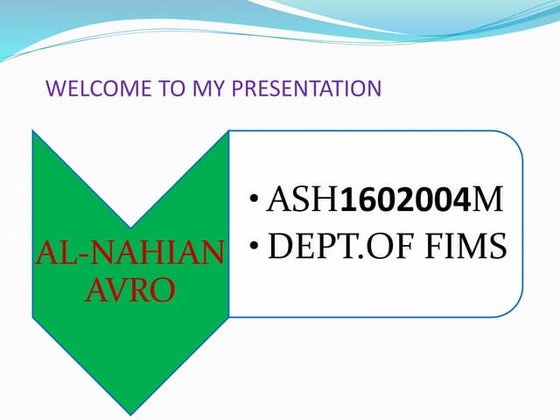 WELCOME TO MY PRESENTATION

AL-NAHIAN AVRO

• ASH1602004M
• DEPT.OF FIMS